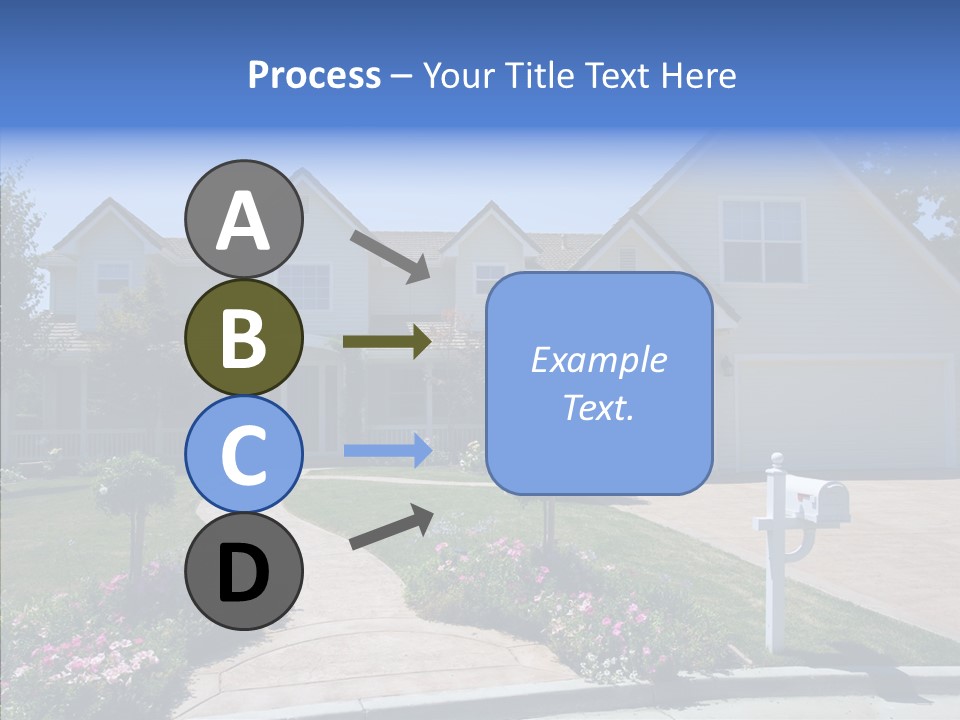 Process – Your Title Text Here

A

B

C

D

Example Text.